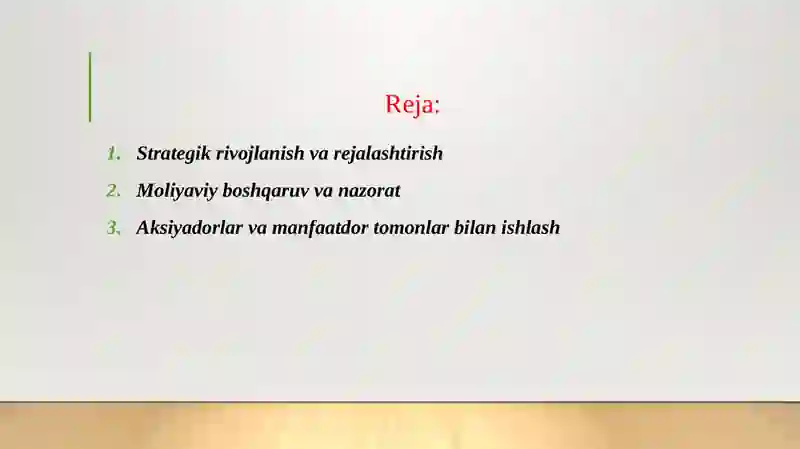 Reja:

1. Strategik rivojlanish va rejalashtirish
2. Moliyaviy boshqaruv va nazorat
3. Aksiyadorlar va manfaatdor tomonlar bilan ishlash